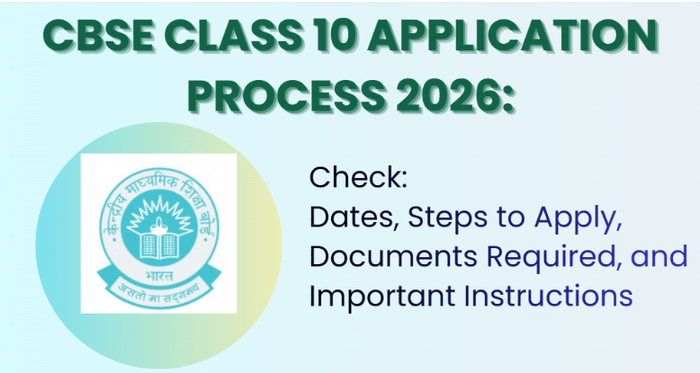 CBSE CLASS 10 APPLICATION PROCESS 2026:

केन्द्रीय माध्यमिक शिक्षा बोर्ड
भारत
असतो मा सद्गमय

Check:
Dates, Steps to Apply, Documents Required, and Important Instructions